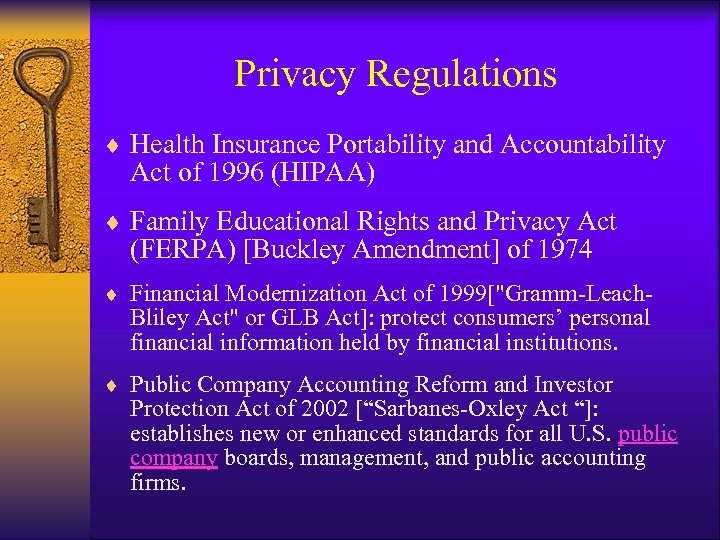 Privacy Regulations

♦ Health Insurance Portability and Accountability Act of 1996 (HIPAA)

♦ Family Educational Rights and Privacy Act (FERPA) [Buckley Amendment] of 1974

♦ Financial Modernization Act of 1999["Gramm-Leach-Bliley Act" or GLB Act]: protect consumers’ personal financial information held by financial institutions.

♦ Public Company Accounting Reform and Investor Protection Act of 2002 [“Sarbanes-Oxley Act “]: establishes new or enhanced standards for all U.S. public company boards, management, and public accounting firms.